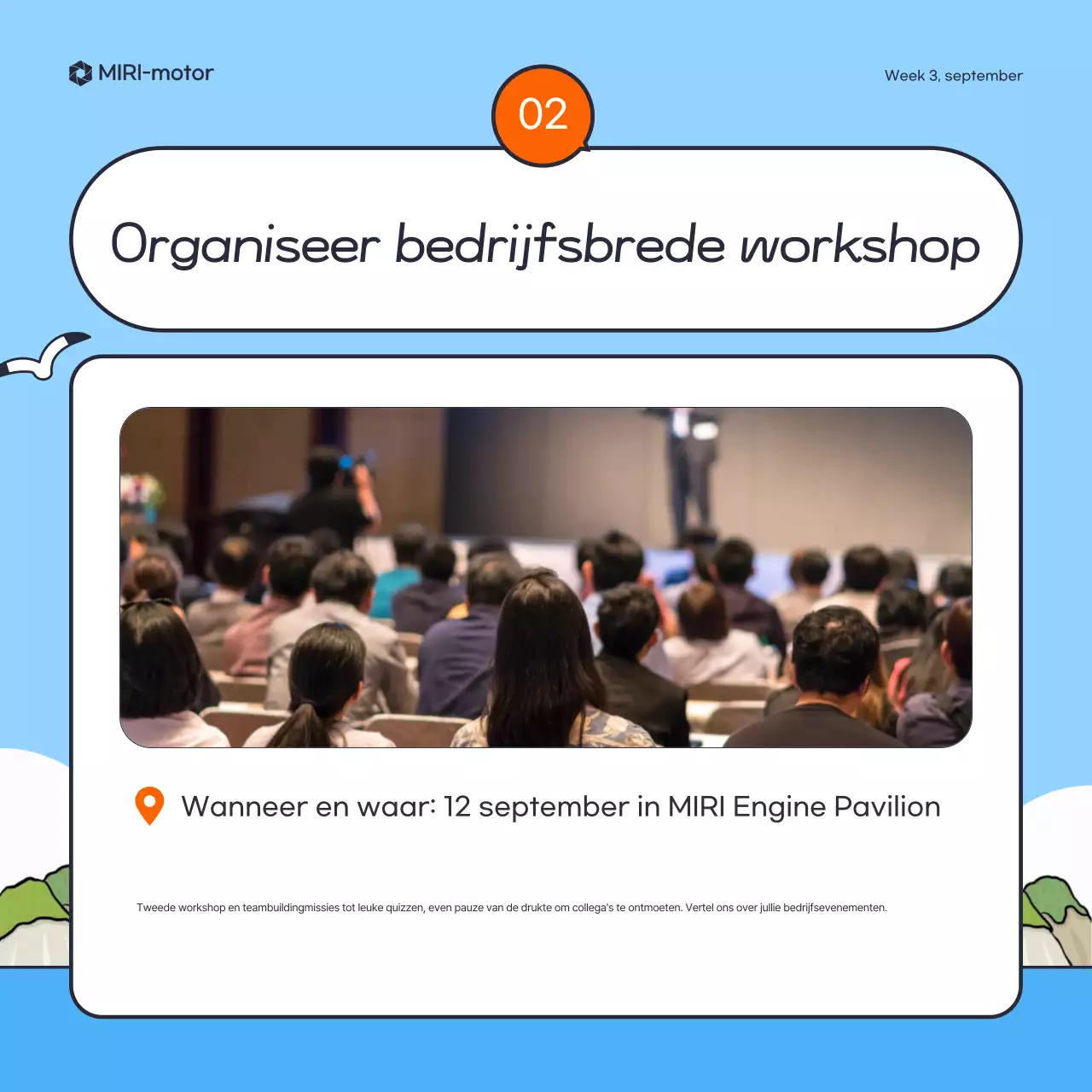 MIRI-motor

Week 3, september

02

Organiseer bedrijfsbrede workshop

Wanneer en waar: 12 september in MIRI Engine Pavilion

Tweede workshop en teambuildingmissies tot leuke quizzen, even pauze van de drukte om collega's te ontmoeten. Vertel ons over jullie bedrijfsevenementen.